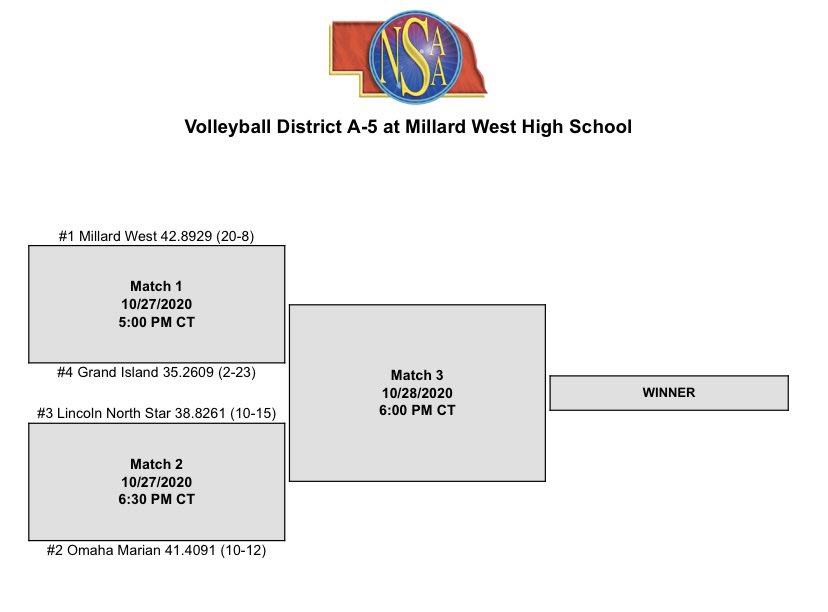 NSAA

Volleyball District A-5 at Millard West High School

#1 Millard West 42.8929 (20-8)

Match 1
10/27/2020
5:00 PM CT

#4 Grand Island 35.2609 (2-23)

#3 Lincoln North Star 38.8261 (10-15)

Match 2
10/27/2020
6:30 PM CT

#2 Omaha Marian 41.4091 (10-12)

Match 3
10/28/2020
6:00 PM CT

WINNER